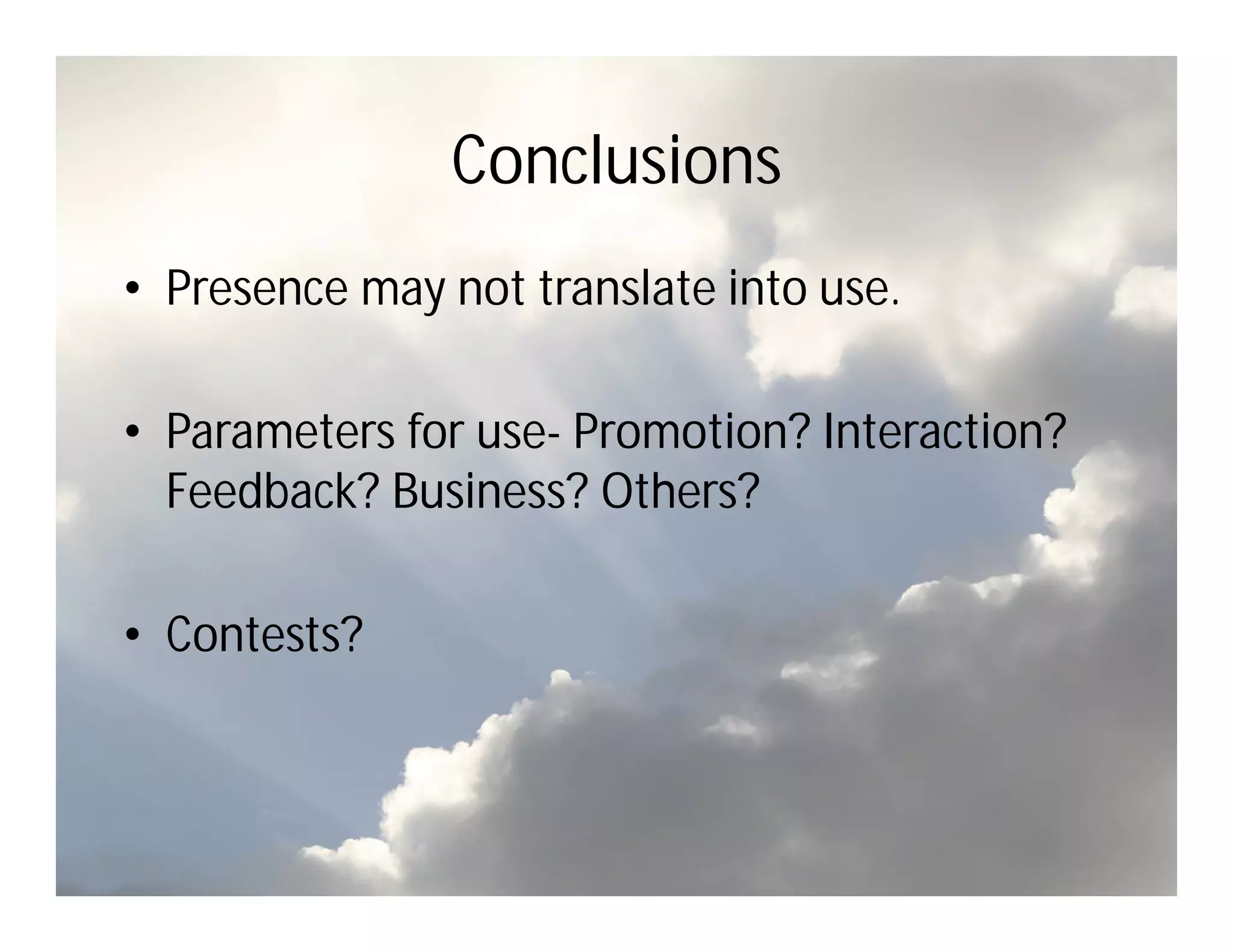 Conclusions

• Presence may not translate into use.

• Parameters for use- Promotion? Interaction? Feedback? Business? Others?

• Contests?